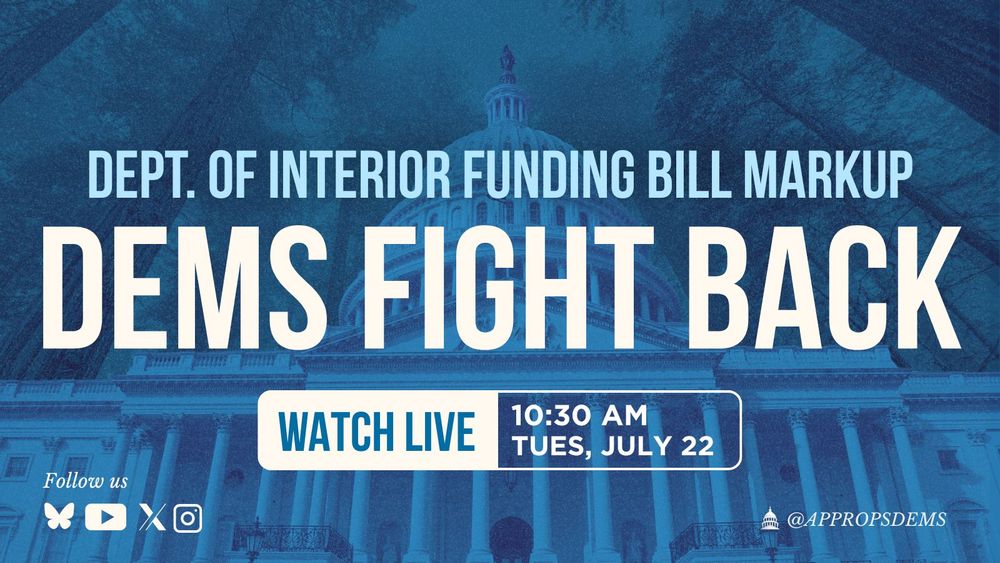 DEPT. OF INTERIOR FUNDING BILL MARKUP

DEMS FIGHT BACK

WATCH LIVE

10:30 AM
TUES, JULY 22

Follow us

@APPROPSDEMS